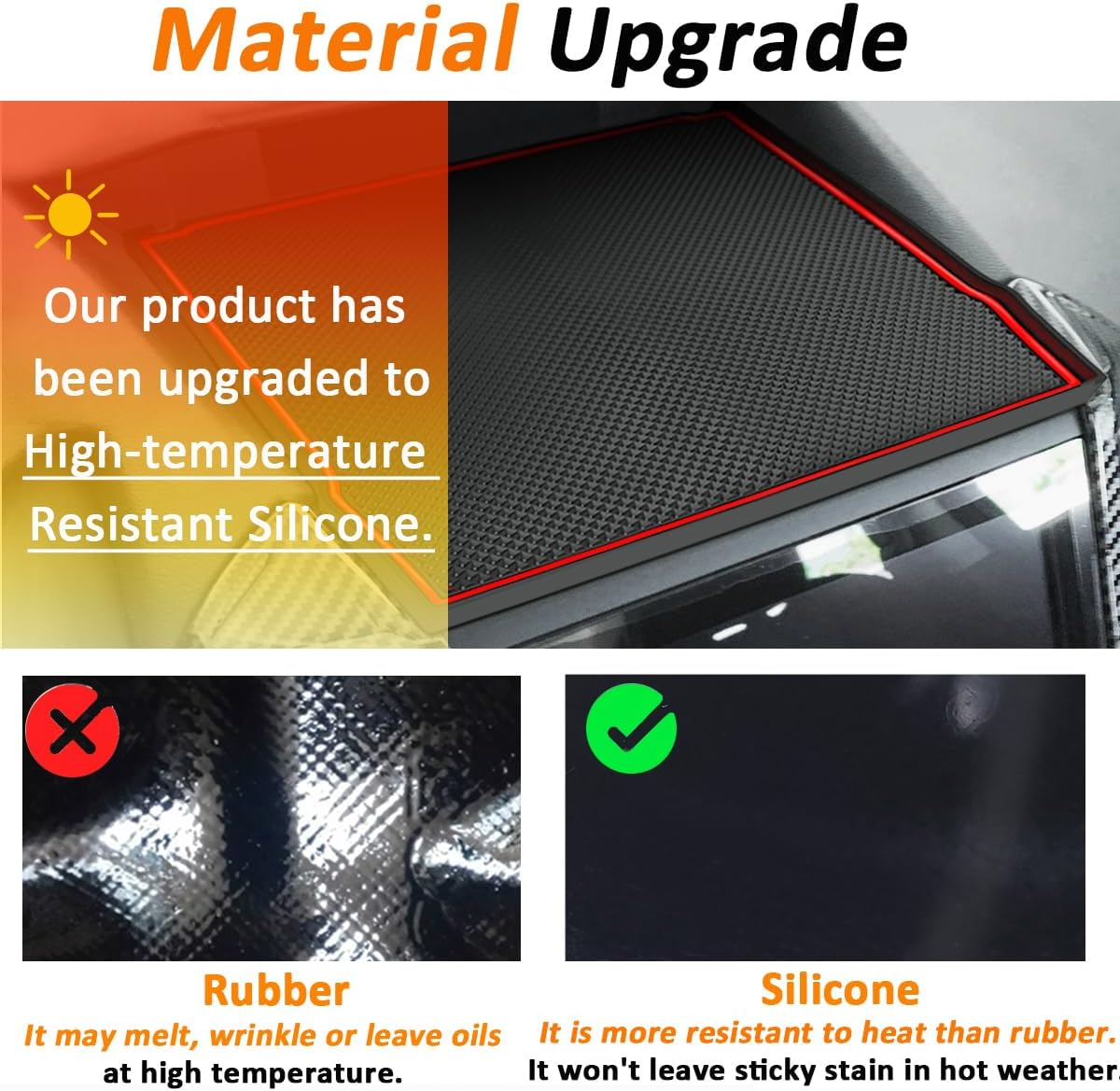 Material Upgrade

Our product has been upgraded to High-temperature Resistant Silicone.

Rubber
It may melt, wrinkle or leave oils at high temperature.

Silicone
It is more resistant to heat than rubber. It won't leave sticky stain in hot weather.